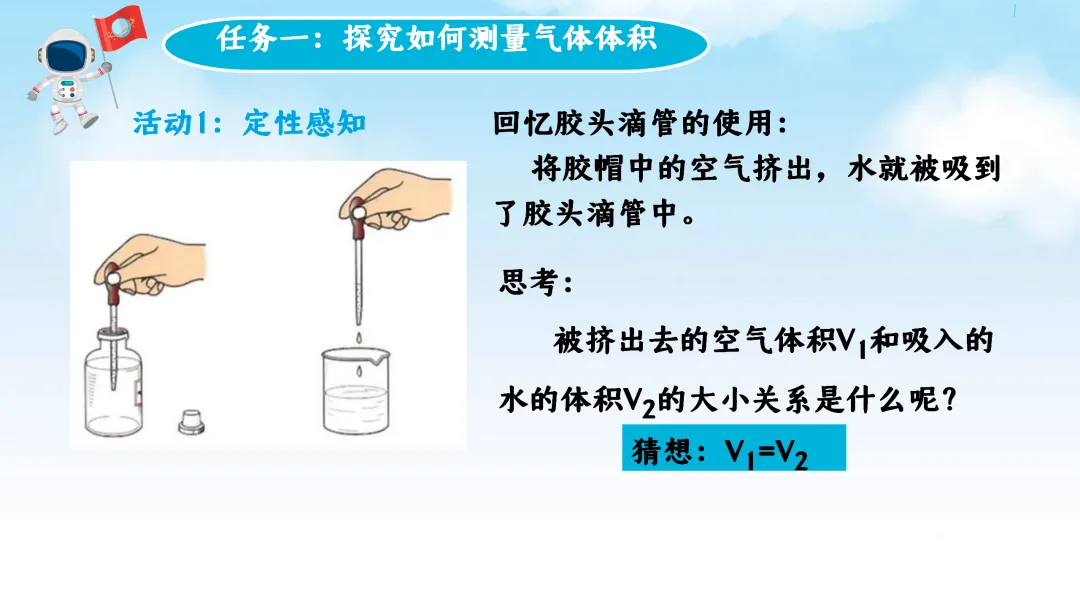 任务一：探究如何测量气体体积

活动1：定性感知

回忆胶头滴管的使用：

将胶帽中的空气挤出，水就被吸到了胶头滴管中。

思考：

被挤出去的空气体积$V_1$和吸入的水的体积$V_2$的大小关系是什么呢？

猜想：$V_1=V_2$